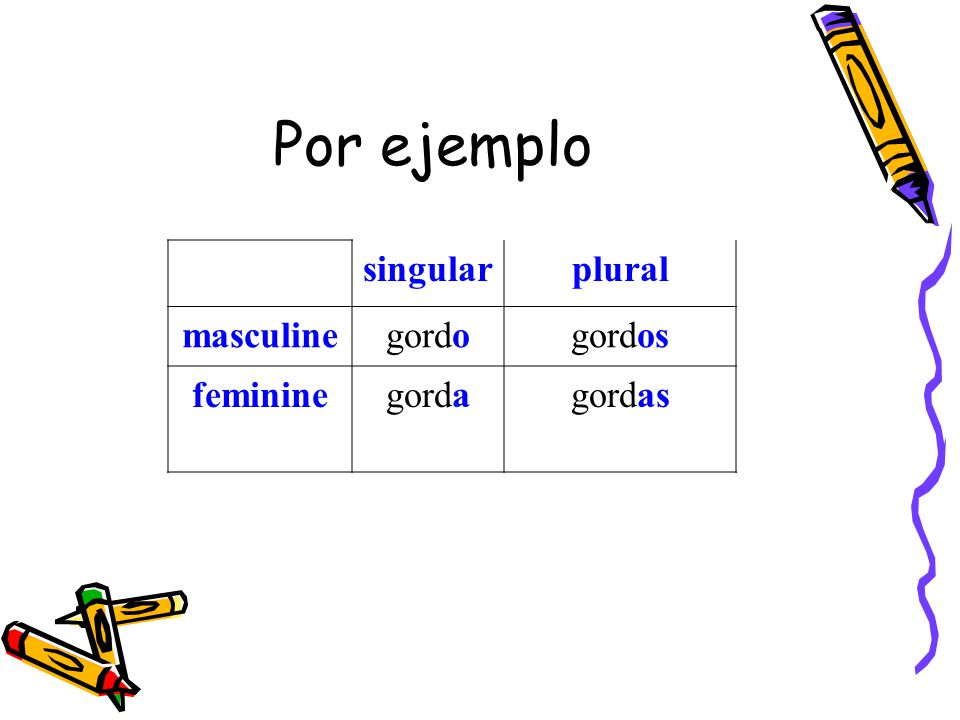 Por ejemplo

| | singular | plural |
|---|---|---|
| masculine | gordo | gordos |
| feminine | gorda | gordas |